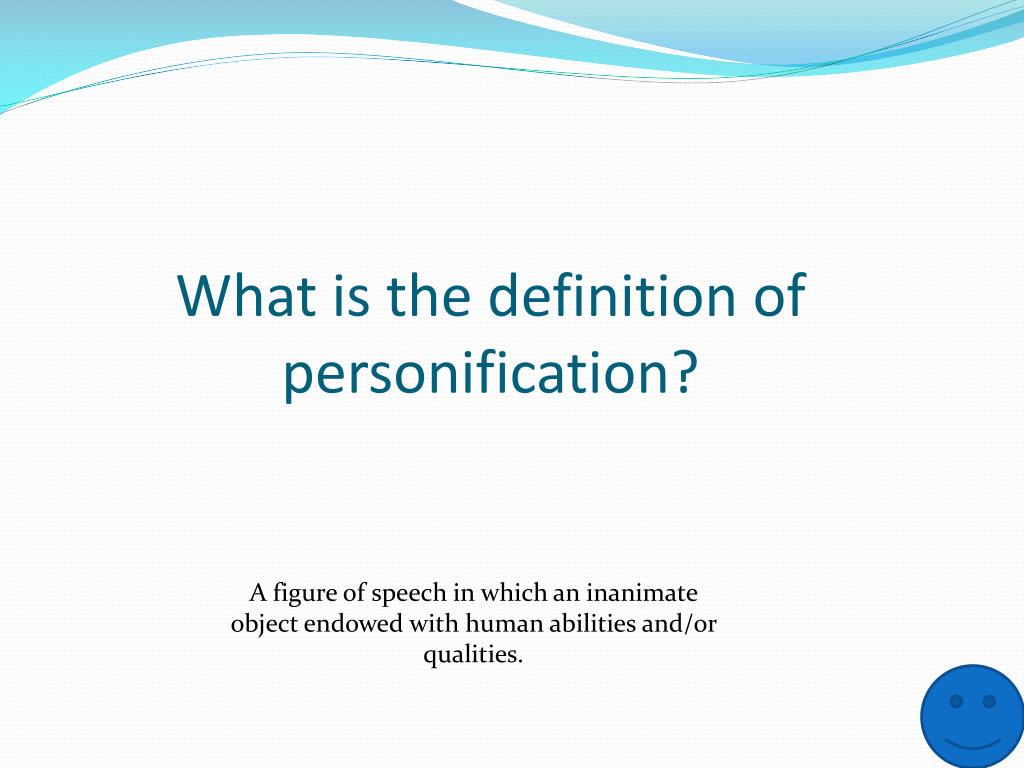 What is the definition of personification?

A figure of speech in which an inanimate object endowed with human abilities and/or qualities.